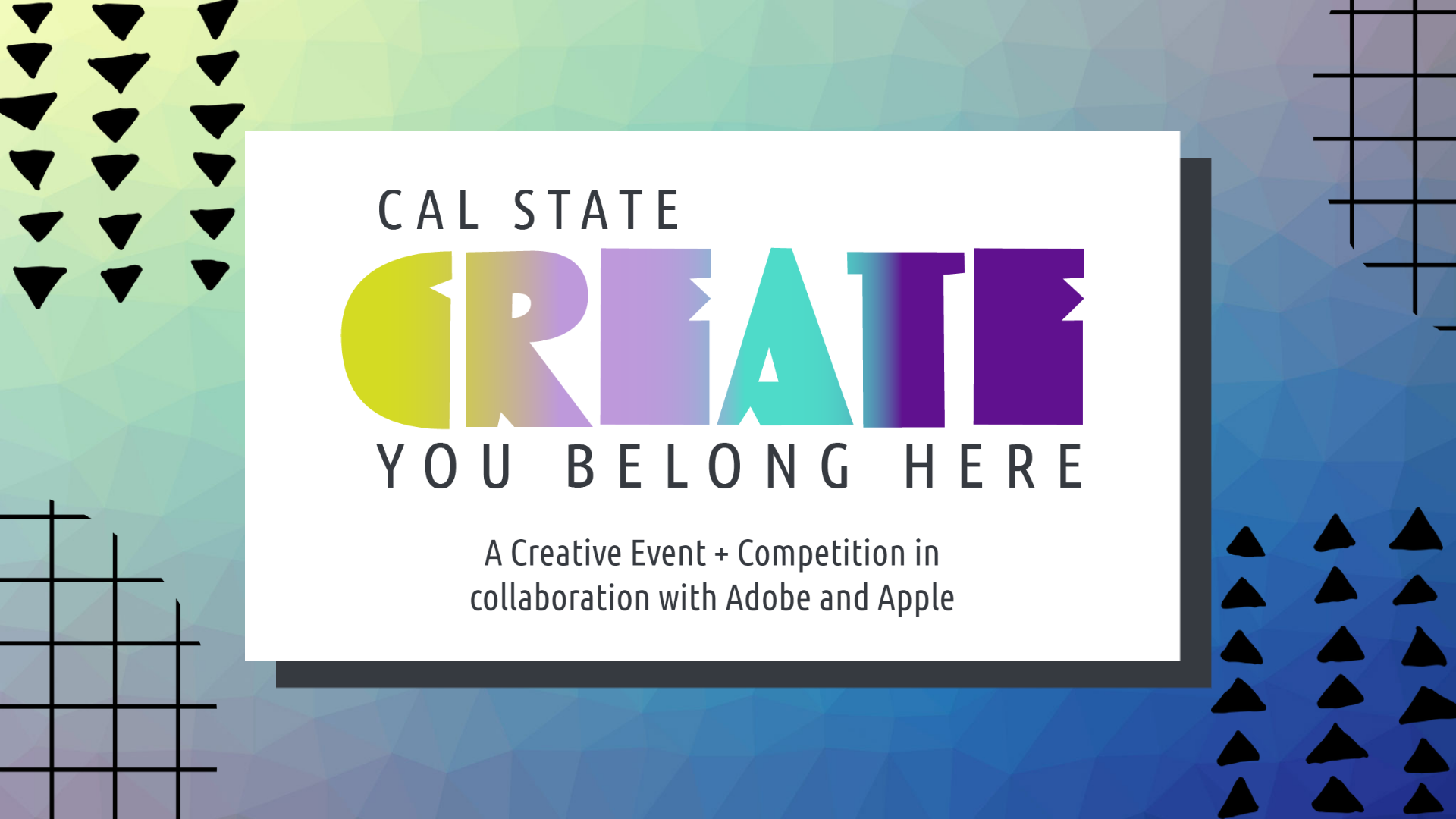 CAL STATE
CREATE
YOU BELONG HERE

A Creative Event + Competition in collaboration with Adobe and Apple